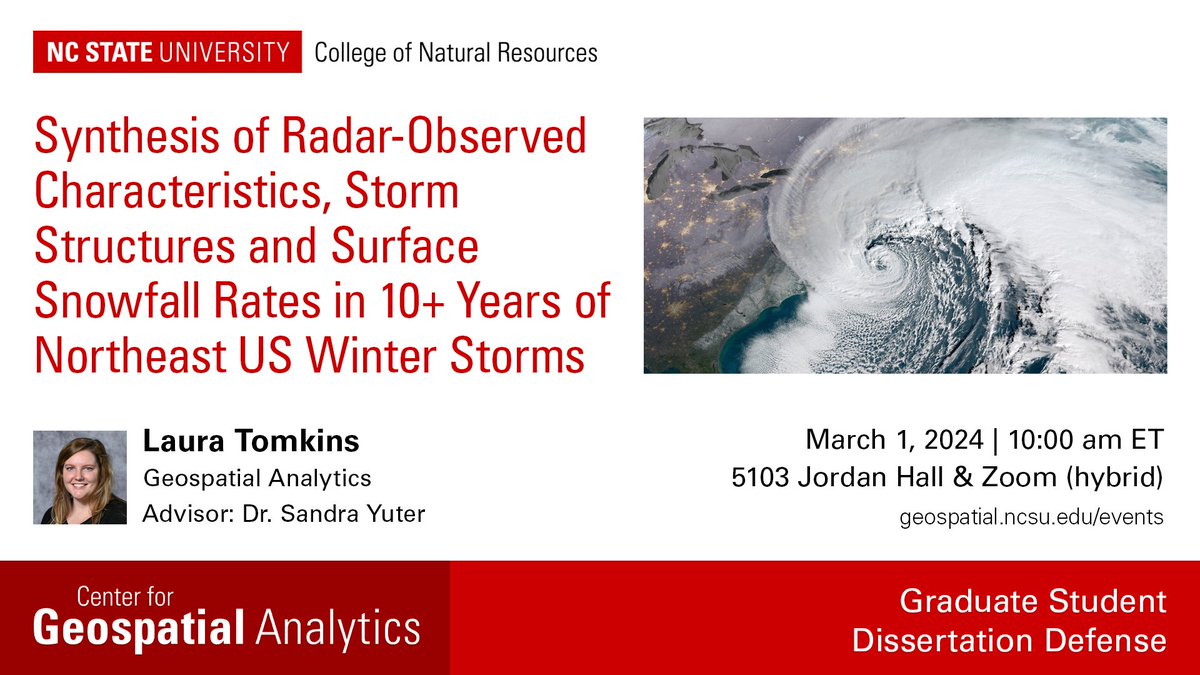 NC STATE UNIVERSITY College of Natural Resources

Synthesis of Radar-Observed Characteristics, Storm Structures and Surface Snowfall Rates in 10+ Years of Northeast US Winter Storms

Laura Tomkins
Geospatial Analytics
Advisor: Dr. Sandra Yuter

March 1, 2024 | 10:00 am ET
5103 Jordan Hall & Zoom (hybrid)
geospatial.ncsu.edu/events

Center for Geospatial Analytics

Graduate Student Dissertation Defense